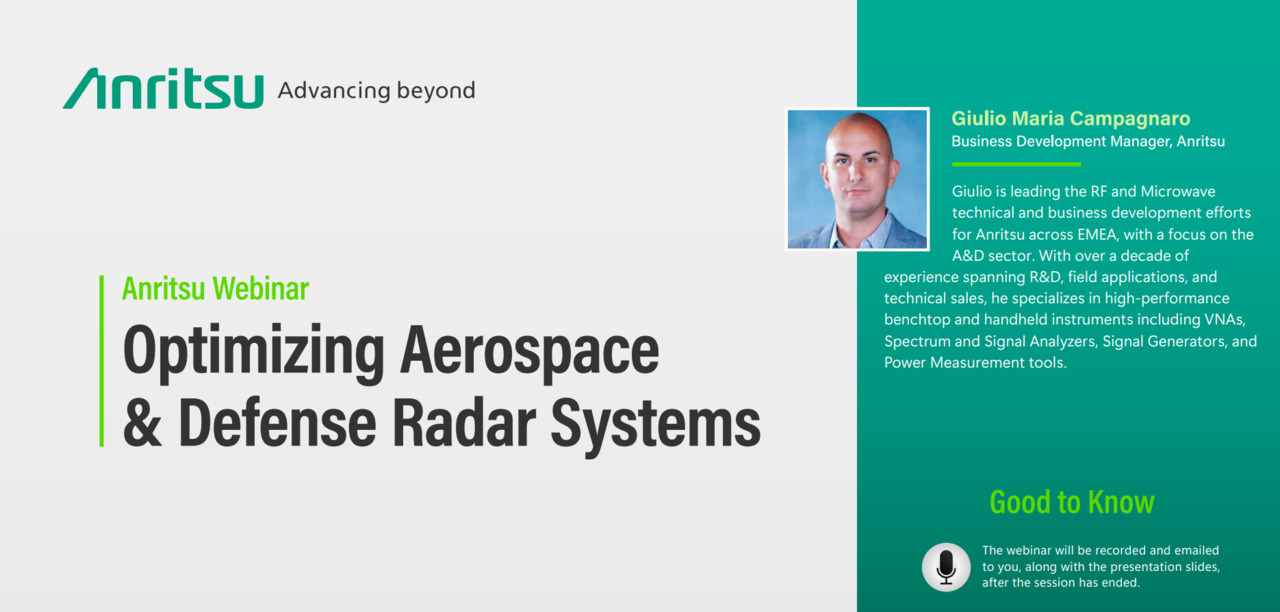 Anritsu Advancing beyond

Anritsu Webinar

Optimizing Aerospace & Defense Radar Systems

Giulio Maria Campagnaro
Business Development Manager, Anritsu

Giulio is leading the RF and Microwave technical and business development efforts for Anritsu across EMEA, with a focus on the A&D sector. With over a decade of experience spanning R&D, field applications, and technical sales, he specializes in high-performance benchtop and handheld instruments including VNAs, Spectrum and Signal Analyzers, Signal Generators, and Power Measurement tools.

Good to Know

The webinar will be recorded and emailed to you, along with the presentation slides, after the session has ended.